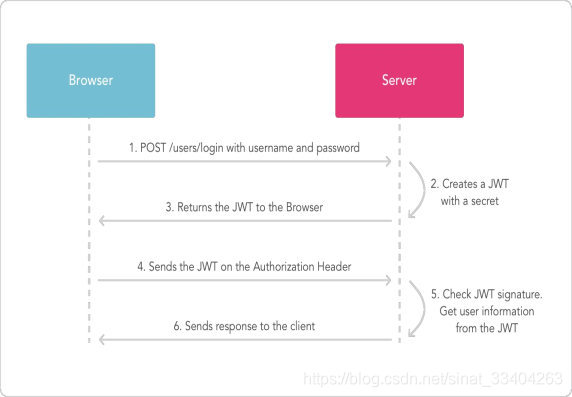 Browser

Server

1. POST /users/login with username and password

2. Creates a JWT with a secret

3. Returns the JWT to the Browser

4. Sends the JWT on the Authorization Header

5. Check JWT signature. Get user information from the JWT

6. Sends response to the client

https://blog.csdn.net/sinat_33404263